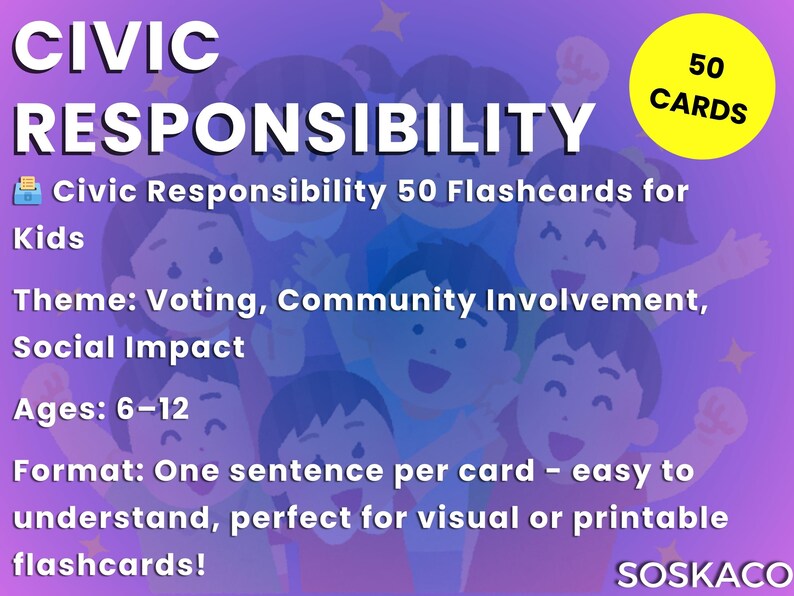 CIVIC RESPONSIBILITY

50 CARDS

🗳️ Civic Responsibility 50 Flashcards for Kids

Theme: Voting, Community Involvement, Social Impact

Ages: 6–12

Format: One sentence per card - easy to understand, perfect for visual or printable flashcards!

SOSKACO